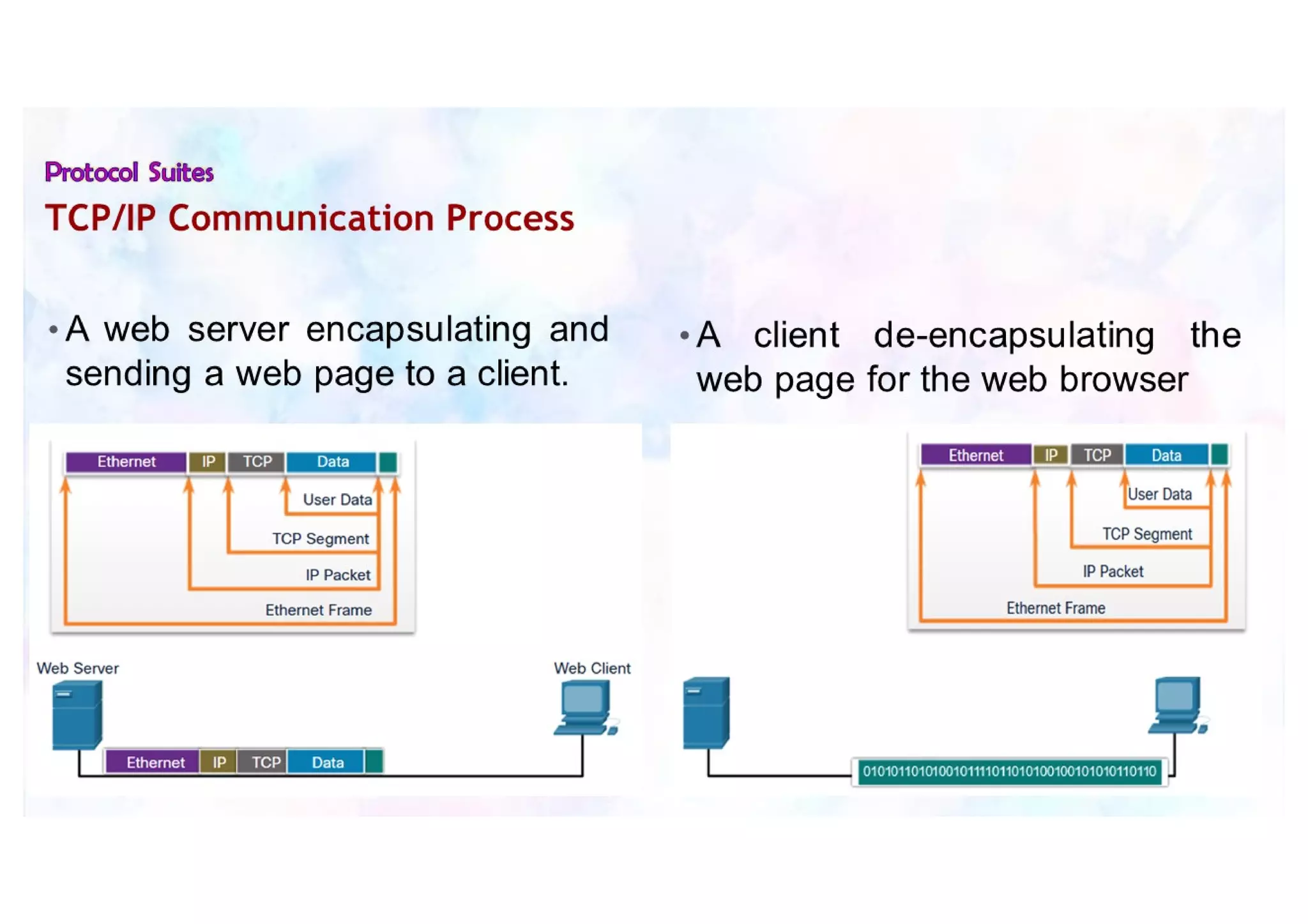 Protocol Suites
TCP/IP Communication Process

• A web server encapsulating and sending a web page to a client.

Ethernet IP TCP Data

User Data

TCP Segment

IP Packet

Ethernet Frame

Web Server

Web Client

Ethernet IP TCP Data

• A client de-encapsulating the web page for the web browser

Ethernet IP TCP Data

User Data

TCP Segment

IP Packet

Ethernet Frame

0101011010100101111011010100100101010110110